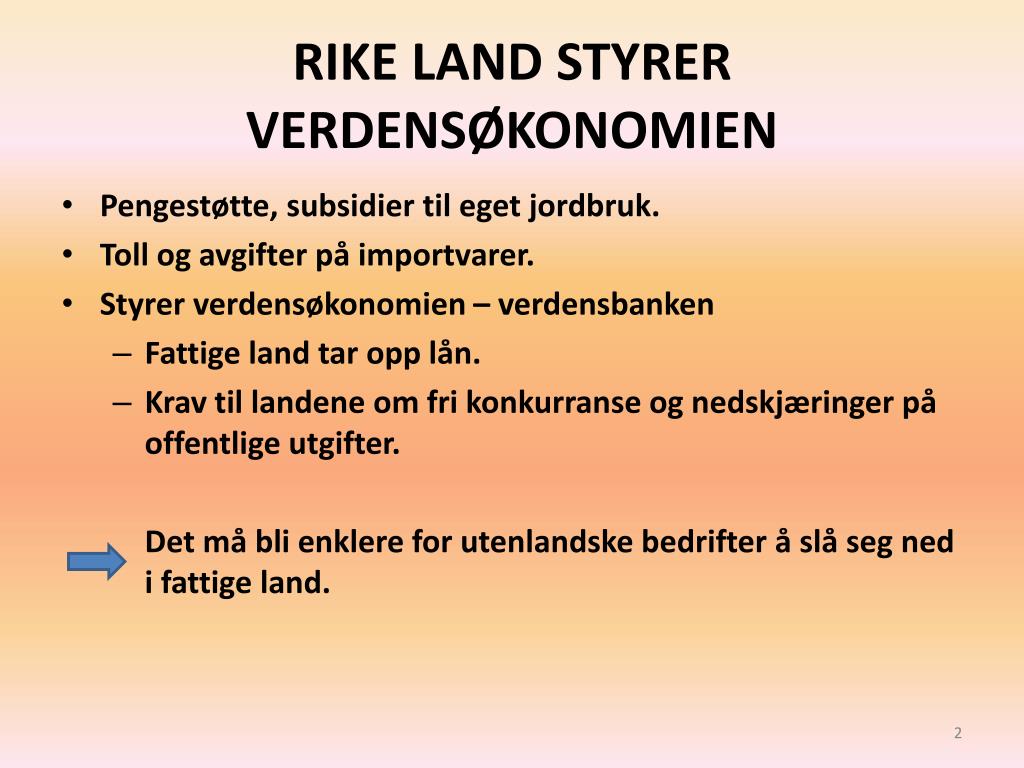 RIKE LAND STYRER VERDENSØKONOMIEN

• Pengestøtte, subsidier til eget jordbruk.
• Toll og avgifter på importvarer.
• Styrer verdensøkonomien – verdensbanken
– Fattige land tar opp lån.
– Krav til landene om fri konkurranse og nedskjæringer på offentlige utgifter.

Det må bli enklere for utenlandske bedrifter å slå seg ned i fattige land.

2